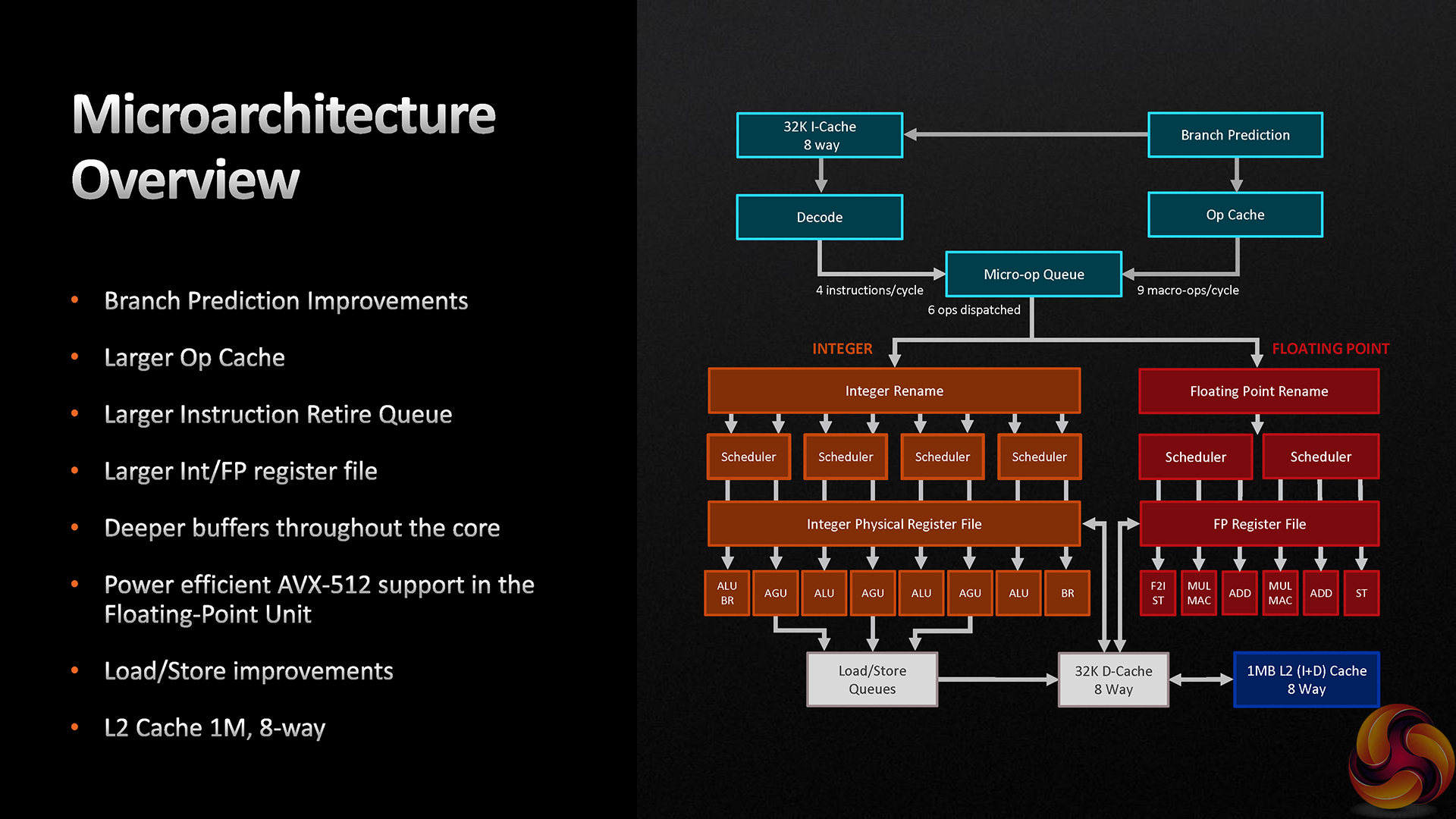 Microarchitecture Overview

• Branch Prediction Improvements
• Larger Op Cache
• Larger Instruction Retire Queue
• Larger Int/FP register file
• Deeper buffers throughout the core
• Power efficient AVX-512 support in the Floating-Point Unit
• Load/Store improvements
• L2 Cache 1M, 8-way

32K I-Cache
8 way

Branch Prediction

Decode

Op Cache

Micro-op Queue

4 instructions/cycle

9 macro-ops/cycle

6 ops dispatched

INTEGER

FLOATING POINT

Integer Rename

Floating Point Rename

Scheduler

Scheduler

Scheduler

Scheduler

Scheduler

Scheduler

Integer Physical Register File

FP Register File

ALU
BR

AGU

ALU

AGU

ALU

AGU

ALU

BR

F2I
ST

MUL
MAC

ADD

MUL
MAC

ADD

ST

Load/Store
Queues

32K D-Cache
8 Way

1MB L2 (I+D) Cache
8 Way